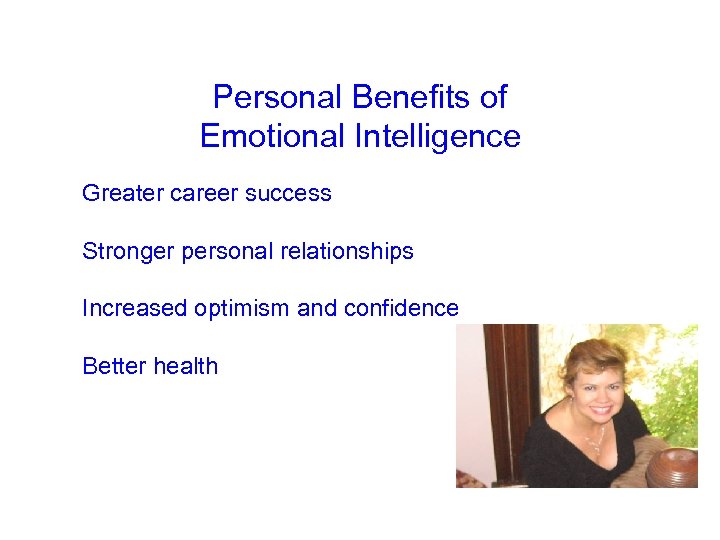 Personal Benefits of Emotional Intelligence

Greater career success

Stronger personal relationships

Increased optimism and confidence

Better health